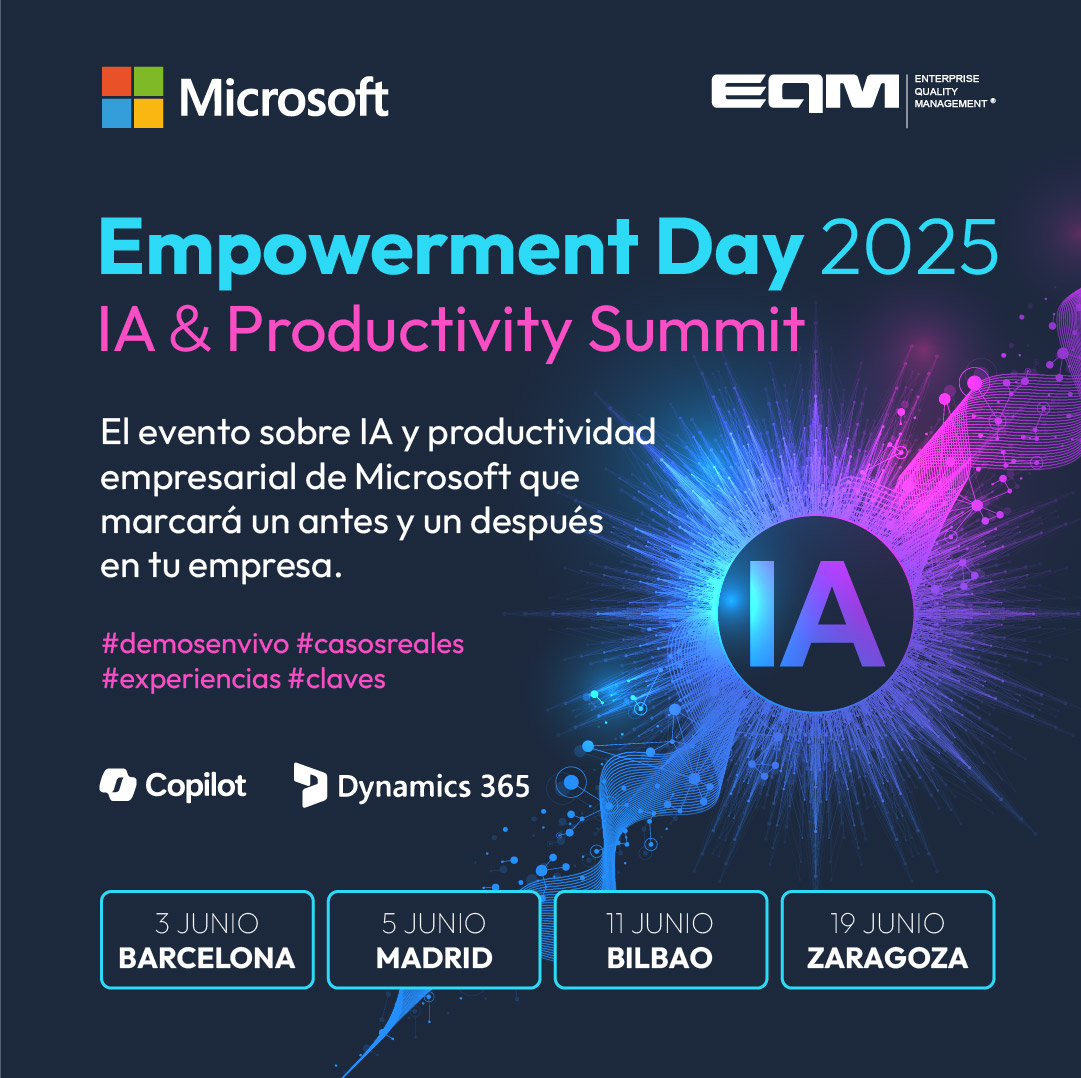 Microsoft

EQM ENTERPRISE QUALITY MANAGEMENT ®

Empowerment Day 2025
IA & Productivity Summit

El evento sobre IA y productividad empresarial de Microsoft que marcará un antes y un después en tu empresa.

#demosenvivo #casosreales
#experiencias #claves

IA

Copilot Dynamics 365

3 JUNIO
BARCELONA

5 JUNIO
MADRID

11 JUNIO
BILBAO

19 JUNIO
ZARAGOZA